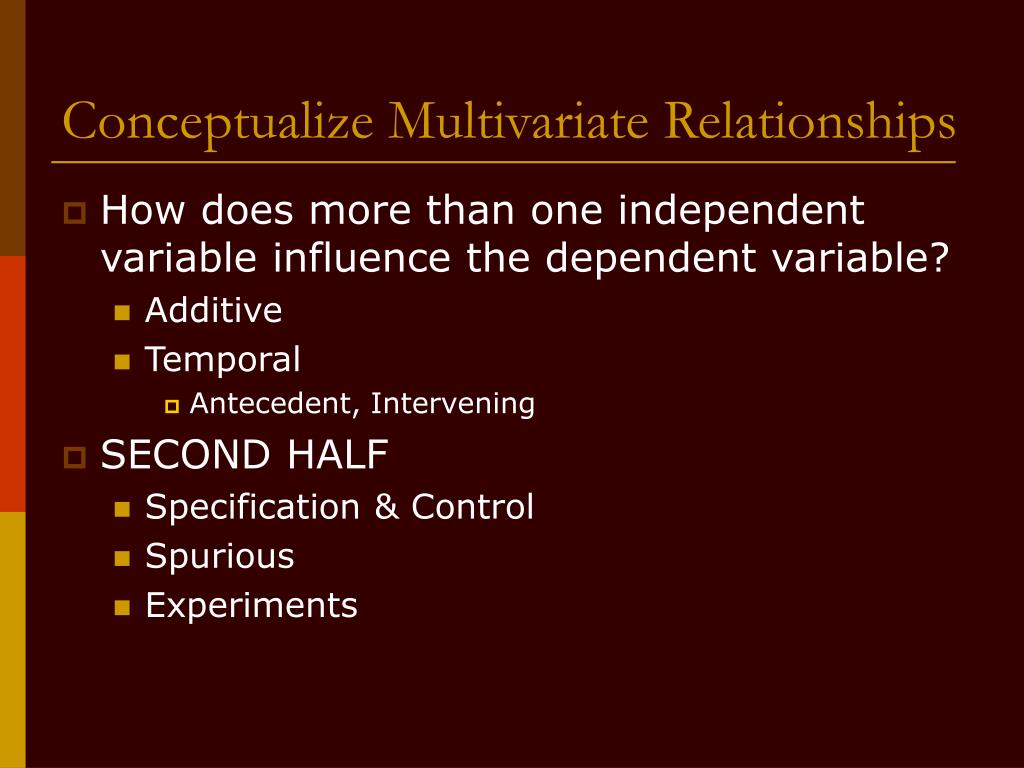 Conceptualize Multivariate Relationships

How does more than one independent variable influence the dependent variable?

Additive

Temporal

Antecedent, Intervening

SECOND HALF

Specification & Control

Spurious

Experiments